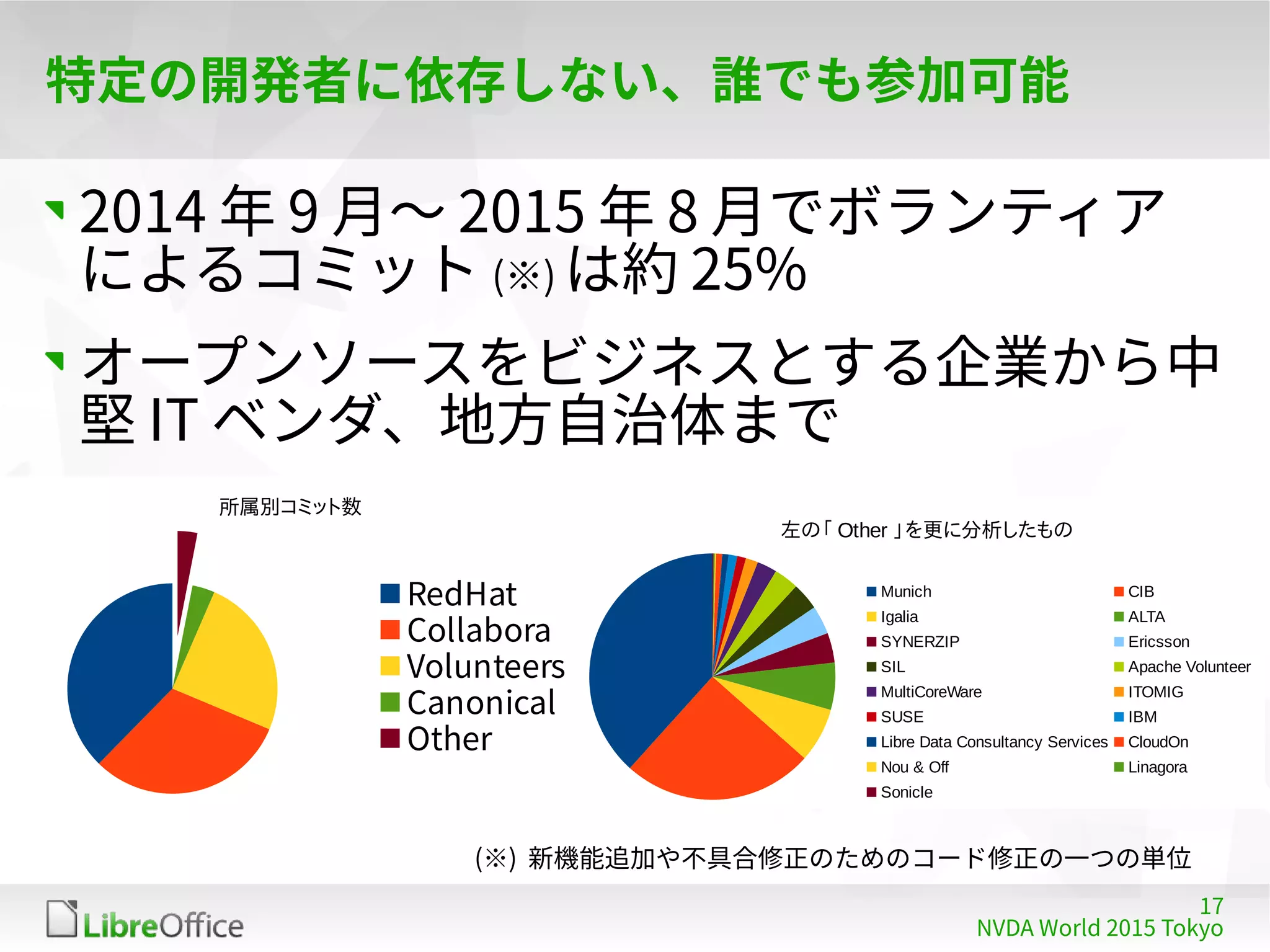 特定の開発者に依存しない、誰でも参加可能

2014 年 9 月～ 2015 年 8 月でボランティアによるコミット (※) は約 25%

オープンソースをビジネスとする企業から中堅 IT ベンダ、地方自治体まで

所属別コミット数

RedHat
Collabora
Volunteers
Canonical
Other

左の「 Other 」を更に分析したもの

Munich
Igalia
SYNERZIP
SIL
MultiCoreWare
SUSE
Libre Data Consultancy Services
Nou & Off
Sonicle
CIB
ALTA
Ericsson
Apache Volunteer
ITOMIG
IBM
CloudOn
Linagora

(※) 新機能追加や不具合修正のためのコード修正の一つの単位

LibreOffice

17
NVDA World 2015 Tokyo